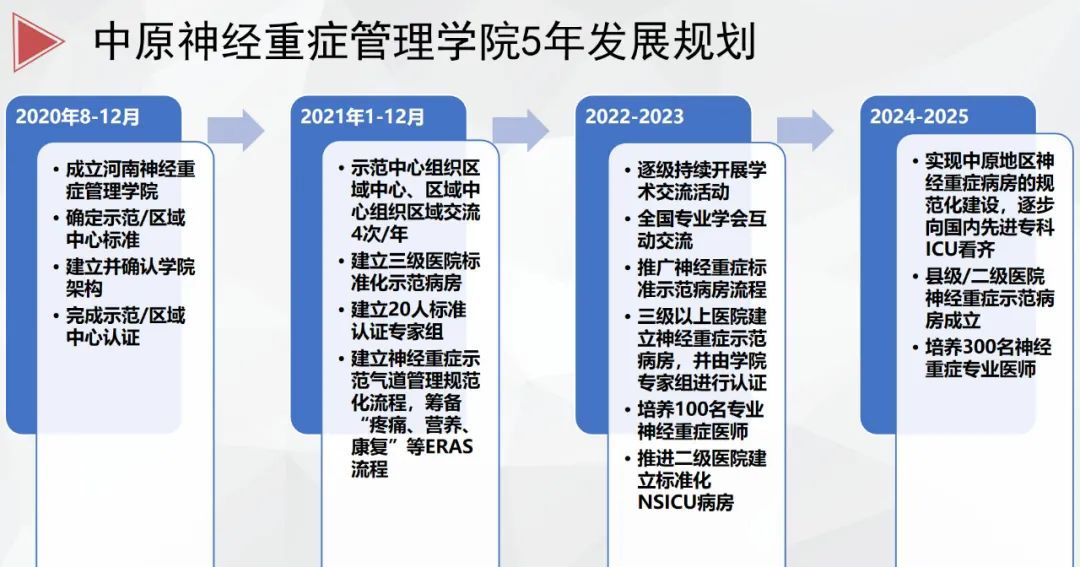 中原神经重症管理学院5年发展规划

2020年8-12月

• 成立河南神经重症管理学院
• 确定示范/区域中心标准
• 建立并确认学院架构
• 完成示范/区域中心认证

2021年1-12月

• 示范中心组织区域中心、区域中心组织区域交流4次/年
• 建立三级医院标准化示范病房
• 建立20人标准认证专家组
• 建立神经重症示范气道管理规范化流程，筹备“疼痛、营养、康复”等ERAS流程

2022-2023

• 逐级持续开展学术交流活动
• 全国专业学会互动交流
• 推广神经重症标准示范病房流程
• 三级以上医院建立神经重症示范病房，并由学院专家组进行认证
• 培养100名专业神经重症医师
• 推进二级医院建立标准化NSICU病房

2024-2025

• 实现中原地区神经重症病房的规范化建设，逐步向国内先进专科ICU看齐
• 县级/二级医院神经重症示范病房成立
• 培养300名神经重症专业医师